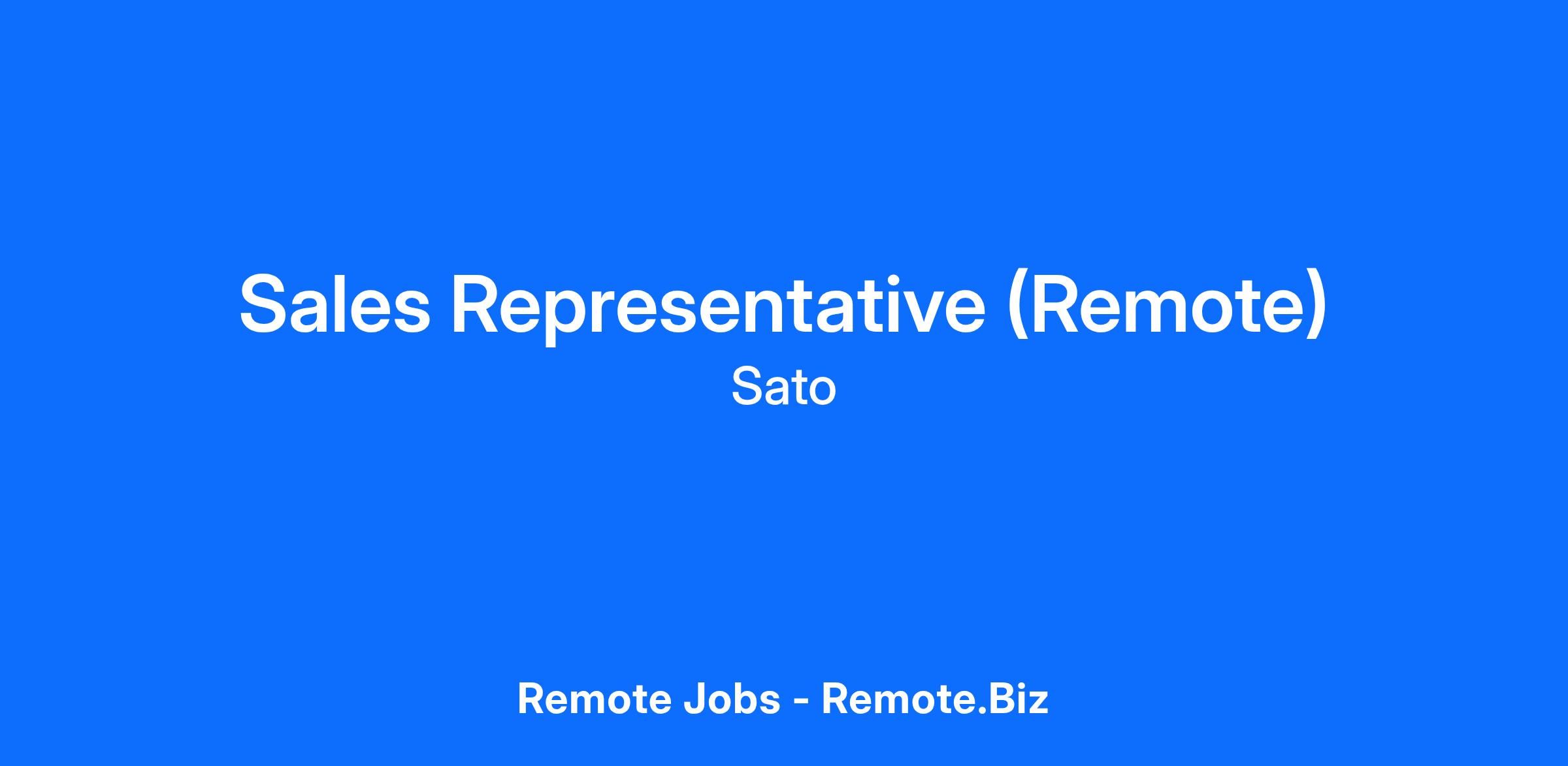 Sales Representative (Remote)
Sato

Remote Jobs - Remote.Biz